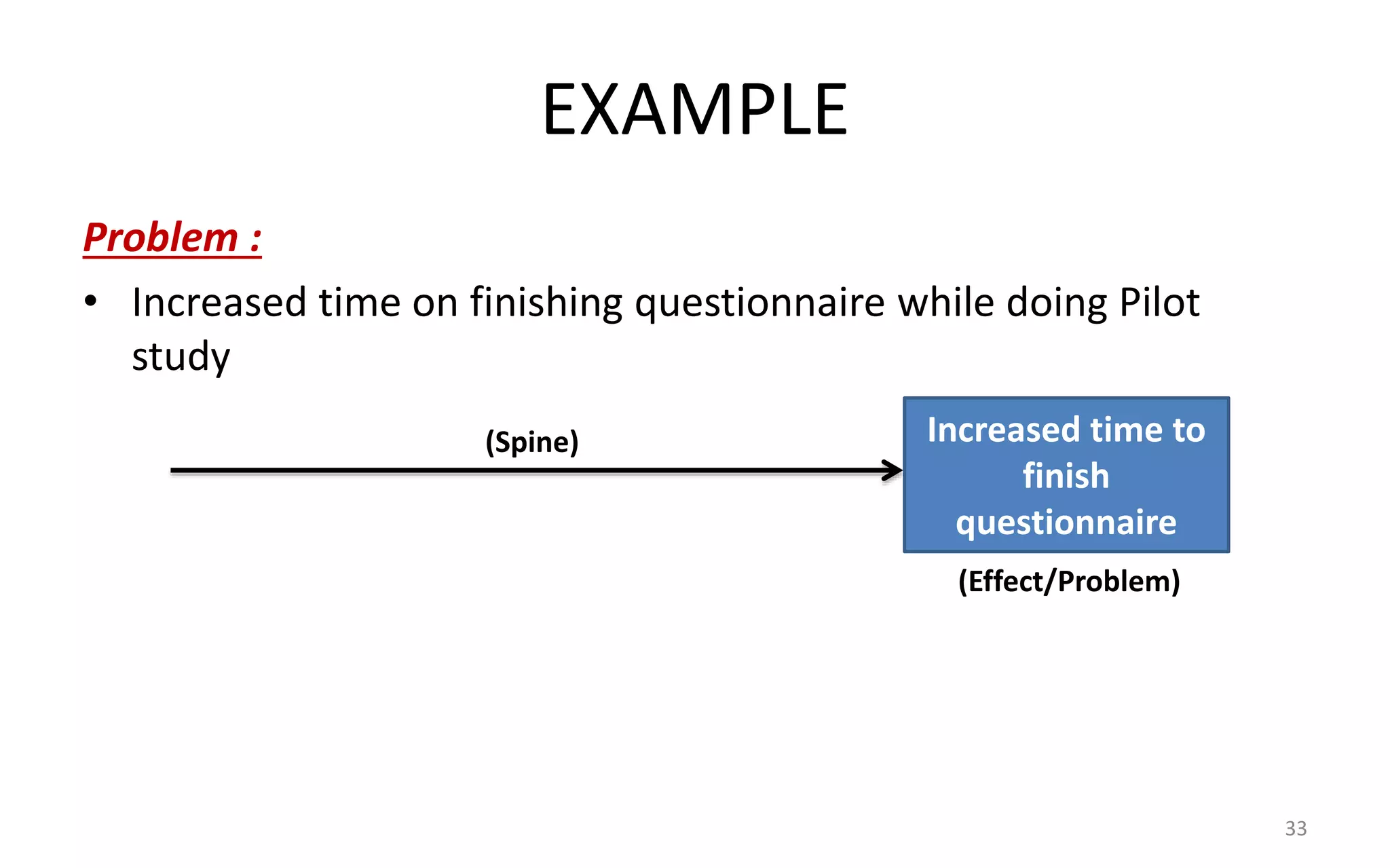 EXAMPLE

Problem :

• Increased time on finishing questionnaire while doing Pilot study

(Spine)

Increased time to finish questionnaire

(Effect/Problem)

33